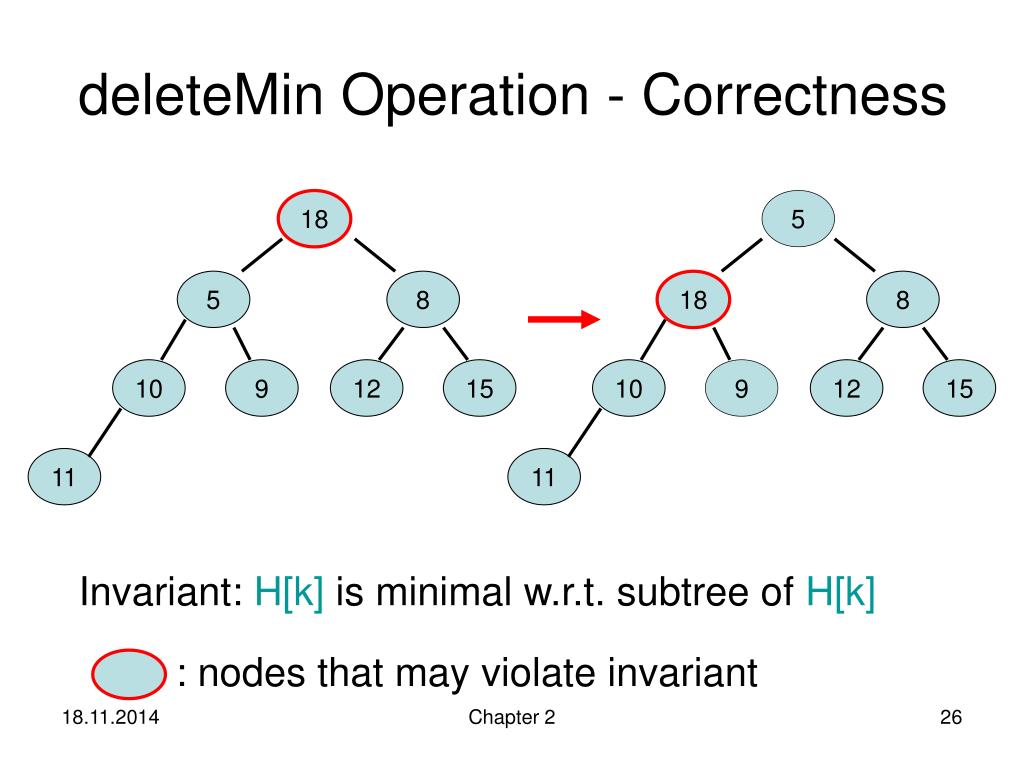 deleteMin Operation - Correctness

18
5
8
10
9
12
15
11

5
18
8
10
9
12
15
11

Invariant: H[k] is minimal w.r.t. subtree of H[k]

: nodes that may violate invariant

18.11.2014

Chapter 2

26